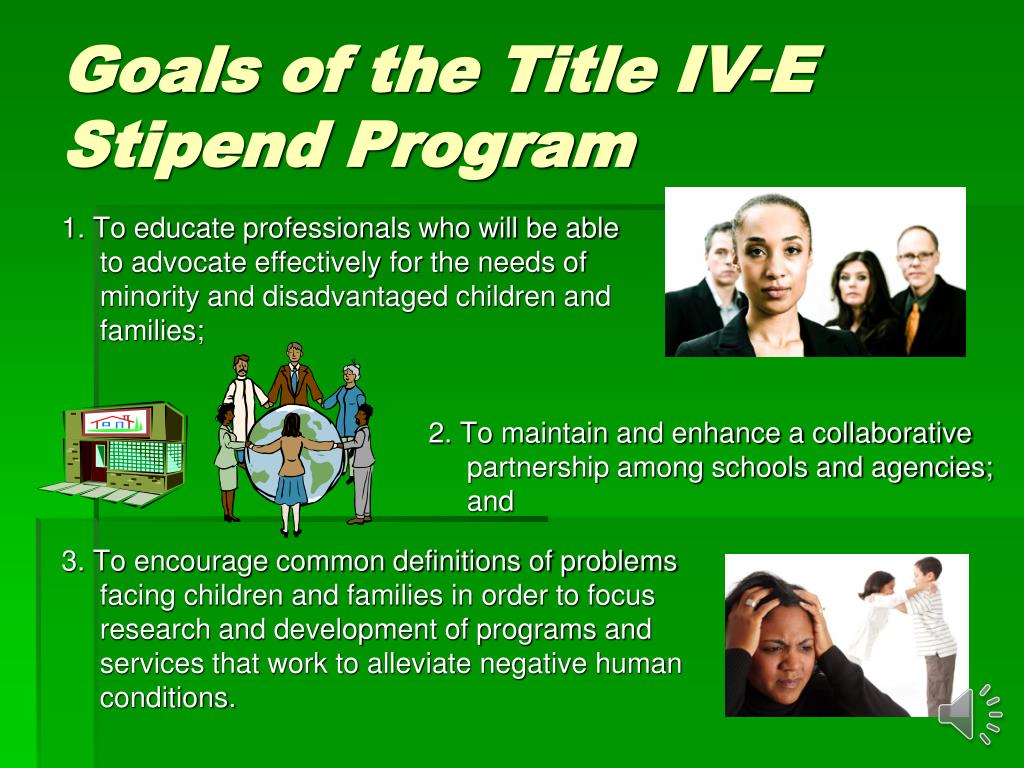 Goals of the Title IV-E Stipend Program

1. To educate professionals who will be able to advocate effectively for the needs of minority and disadvantaged children and families;

2. To maintain and enhance a collaborative partnership among schools and agencies; and

3. To encourage common definitions of problems facing children and families in order to focus research and development of programs and services that work to alleviate negative human conditions.